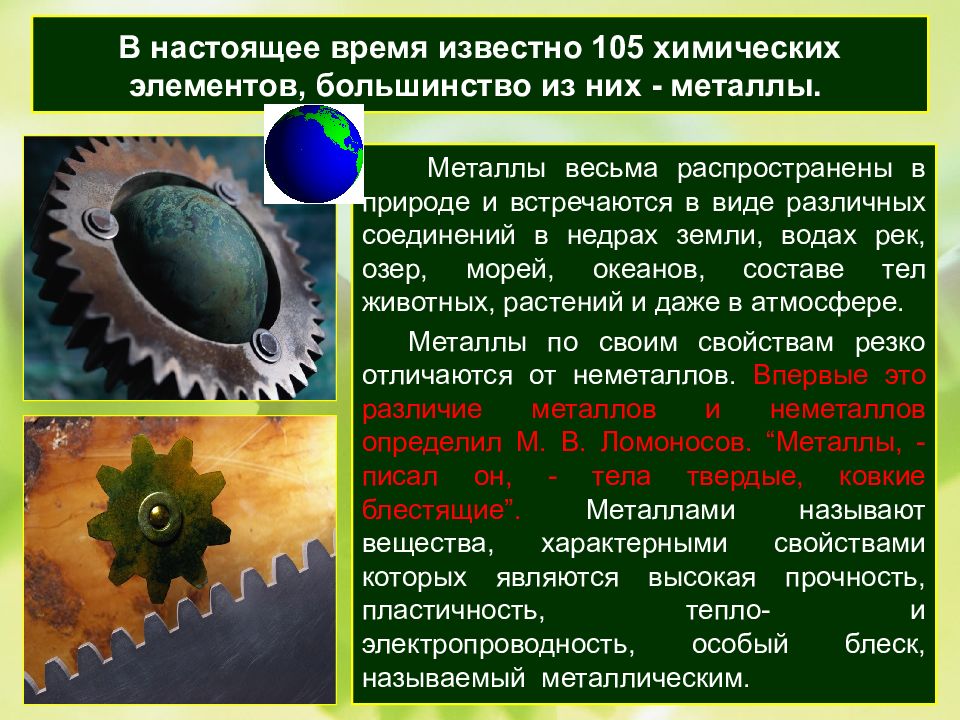 В настоящее время известно 105 химических элементов, большинство из них - металлы.

Металлы весьма распространены в природе и встречаются в виде различных соединений в недрах земли, водах рек, озер, морей, океанов, составе тел животных, растений и даже в атмосфере.

Металлы по своим свойствам резко отличаются от неметаллов. Впервые это различие металлов и неметаллов определил М. В. Ломоносов. “Металлы, - писал он, - тела твердые, ковкие блестящие”. Металлами называют вещества, характерными свойствами которых являются высокая прочность, пластичность, тепло- и электропроводность, особый блеск, называемый металлическим.